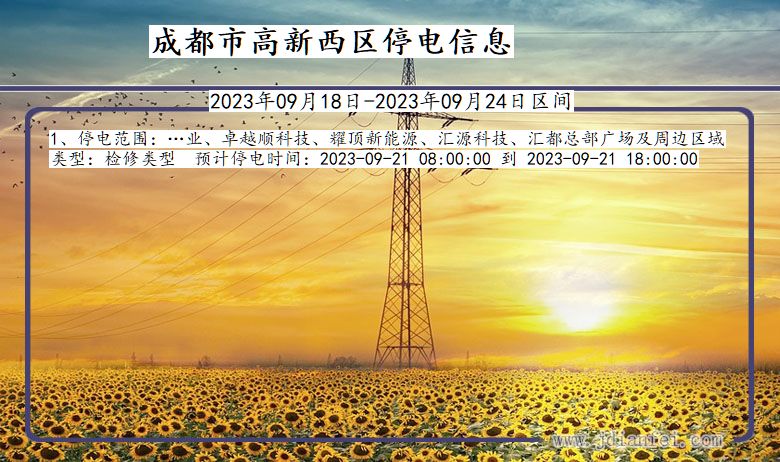 成都市高新西区停电信息

2023年09月18日-2023年09月24日区间

1、停电范围：…业、卓越顺科技、耀顶新能源、汇源科技、汇都总部广场及周边区域
类型：检修类型　预计停电时间：2023-09-21 08:00:00 到 2023-09-21 18:00:00

www.jdianfei.com